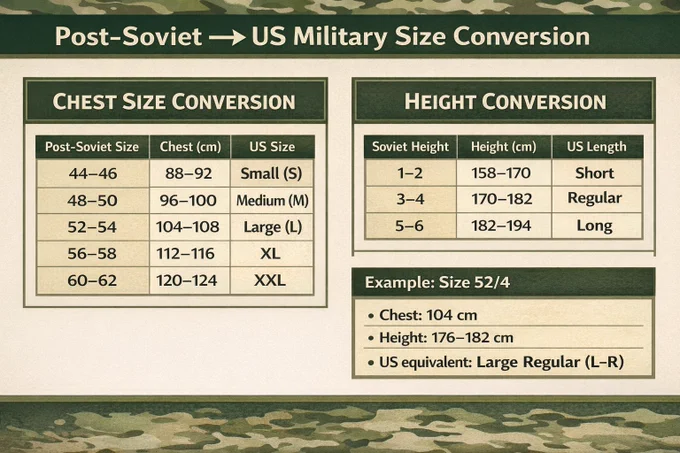 Post-Soviet → US Military Size Conversion

CHEST SIZE CONVERSION

| Post-Soviet Size | Chest (cm) | US Size |
|---|---|---|
| 44–46 | 88–92 | Small (S) |
| 48–50 | 96–100 | Medium (M) |
| 52–54 | 104–108 | Large (L) |
| 56–58 | 112–116 | XL |
| 60–62 | 120–124 | XXL |

HEIGHT CONVERSION

| Soviet Height | Height (cm) | US Length |
|---|---|---|
| 1–2 | 158–170 | Short |
| 3–4 | 170–182 | Regular |
| 5–6 | 182–194 | Long |

Example: Size 52/4

• Chest: 104 cm
• Height: 176–182 cm
• US equivalent: Large Regular (L–R)